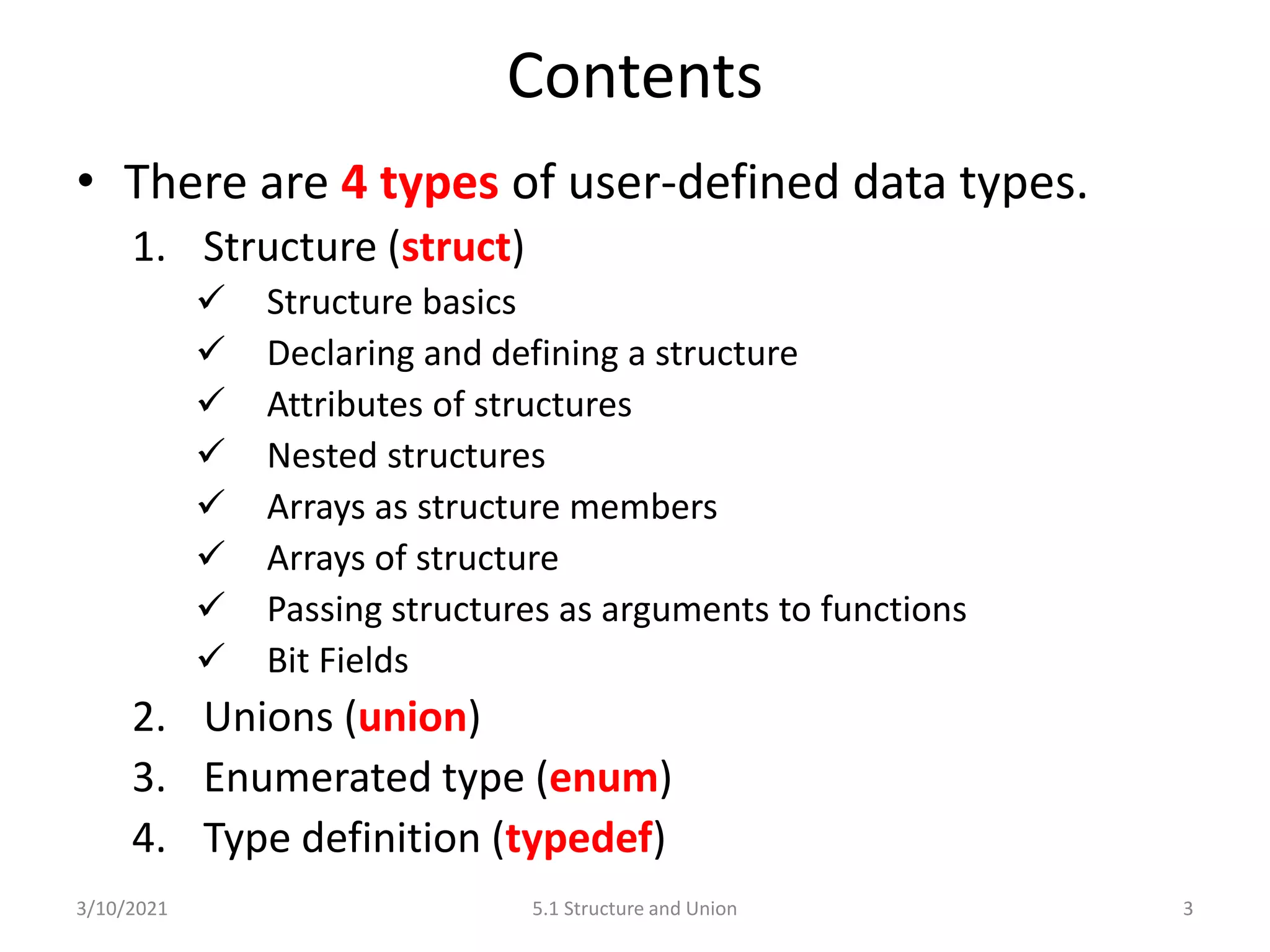 Contents

• There are 4 types of user-defined data types.

1. Structure (struct)

✓ Structure basics
✓ Declaring and defining a structure
✓ Attributes of structures
✓ Nested structures
✓ Arrays as structure members
✓ Arrays of structure
✓ Passing structures as arguments to functions
✓ Bit Fields

2. Unions (union)
3. Enumerated type (enum)
4. Type definition (typedef)

3/10/2021 5.1 Structure and Union 3